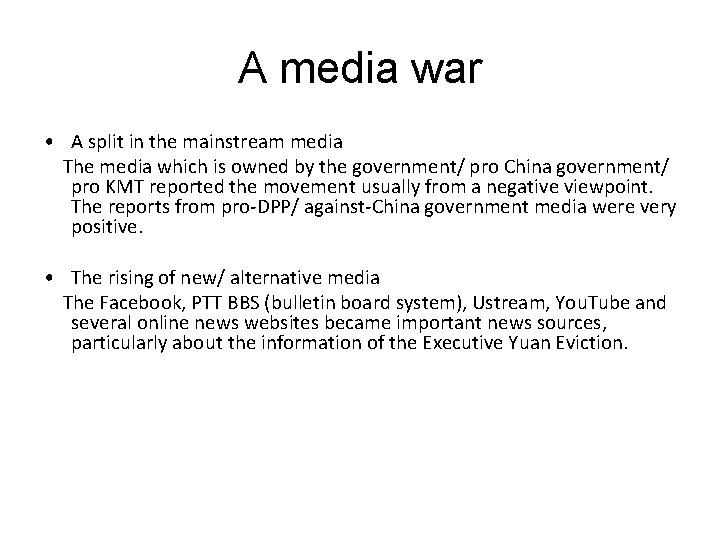 A media war

• A split in the mainstream media
The media which is owned by the government/ pro China government/ pro KMT reported the movement usually from a negative viewpoint. The reports from pro-DPP/ against-China government media were very positive.

• The rising of new/ alternative media
The Facebook, PTT BBS (bulletin board system), Ustream, YouTube and several online news websites became important news sources, particularly about the information of the Executive Yuan Eviction.